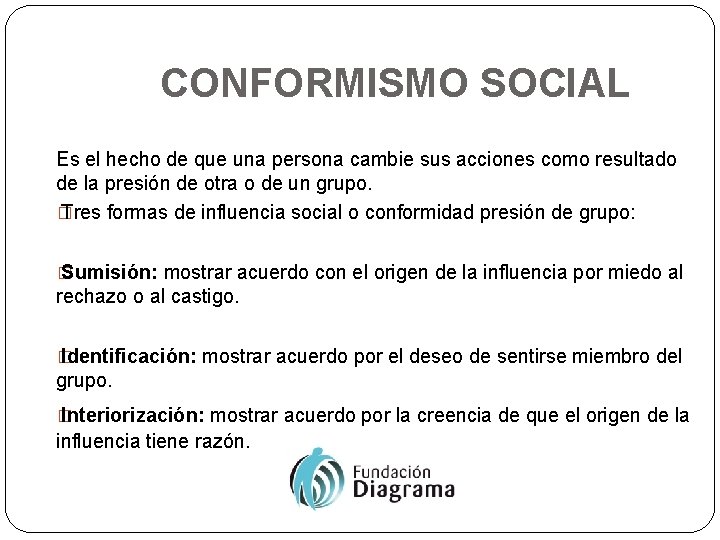 CONFORMISMO SOCIAL

Es el hecho de que una persona cambie sus acciones como resultado de la presión de otra o de un grupo.

Tres formas de influencia social o conformidad presión de grupo:

Sumisión: mostrar acuerdo con el origen de la influencia por miedo al rechazo o al castigo.

Identificación: mostrar acuerdo por el deseo de sentirse miembro del grupo.

Interiorización: mostrar acuerdo por la creencia de que el origen de la influencia tiene razón.

Fundación Diagrama